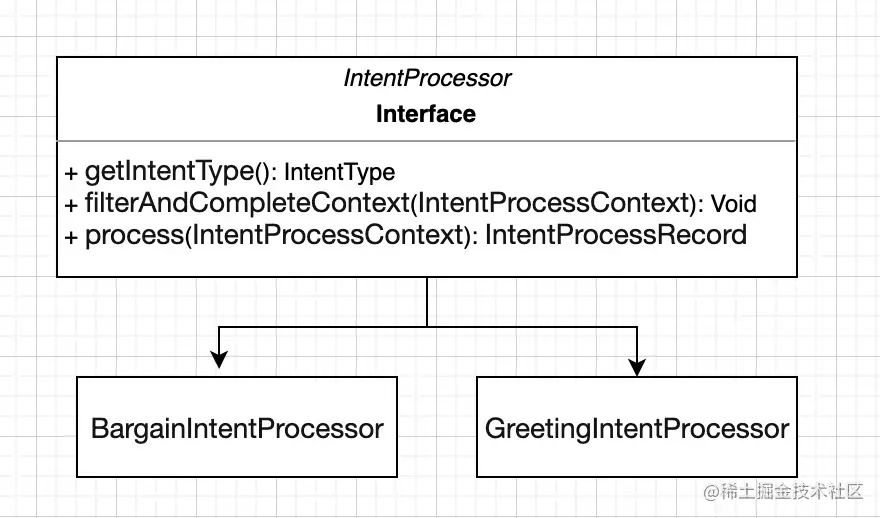 IntentProcessor
Interface

+ getIntentType(): IntentType
+ filterAndCompleteContext(IntentProcessContext): Void
+ process(IntentProcessContext): IntentProcessRecord

BargainIntentProcessor

GreetingIntentProcessor

@稀土掘金技术社区